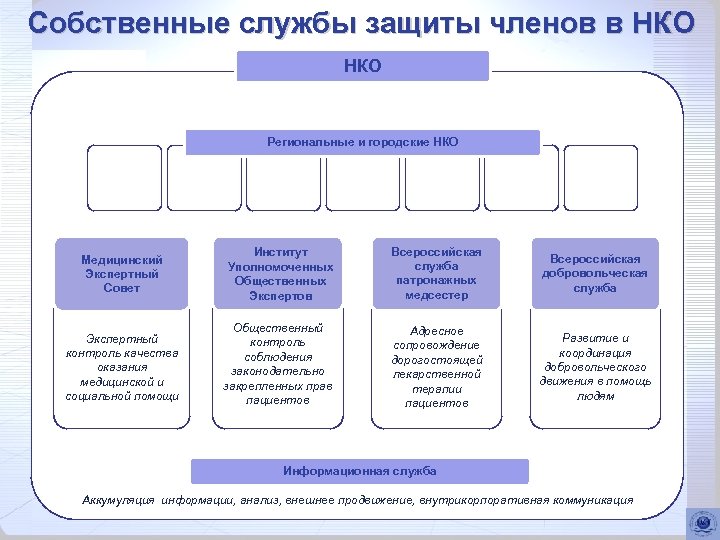 Собственные службы защиты членов в НКО

НКО

Региональные и городские НКО

Медицинский Экспертный Совет

Экспертный контроль качества оказания медицинской и социальной помощи

Институт Уполномоченных Общественных Экспертов

Общественный контроль соблюдения законодательно закрепленных прав пациентов

Всероссийская служба патронажных медсестер

Адресное сопровождение дорогостоящей лекарственной терапии пациентов

Всероссийская добровольческая служба

Развитие и координация добровольческого движения в помощь людям

Информационная служба

Аккумуляция информации, анализ, внешнее продвижение, внутрикорпоративная коммуникация